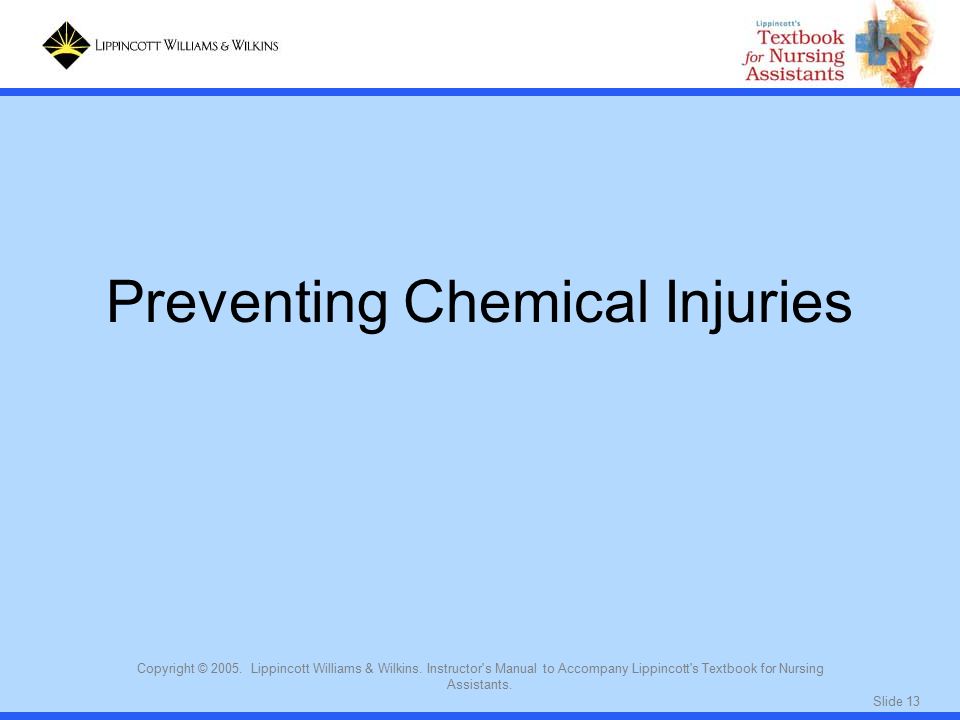 LIPPINCOTT WILLIAMS & WILKINS

Lippincott's
Textbook for Nursing Assistants

Preventing Chemical Injuries

Copyright © 2005. Lippincott Williams & Wilkins. Instructor's Manual to Accompany Lippincott's Textbook for Nursing Assistants.

Slide 13